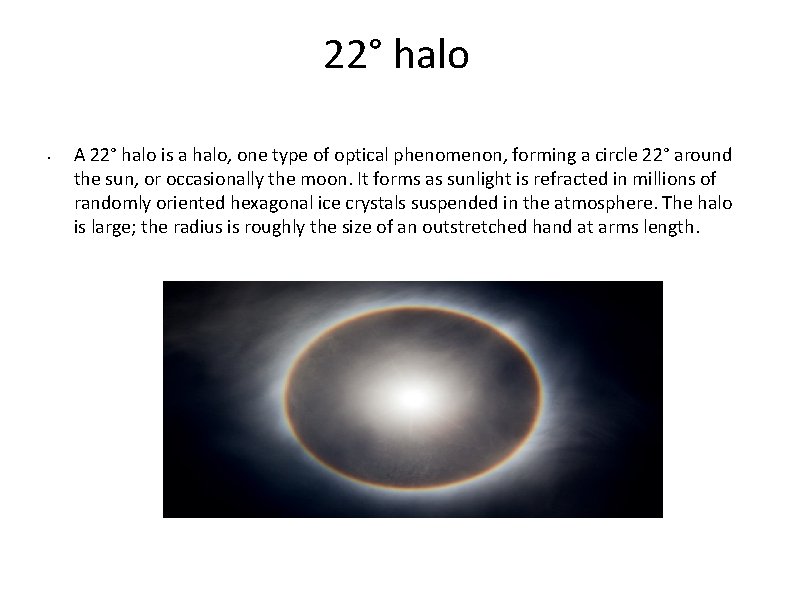 22° halo

• A 22° halo is a halo, one type of optical phenomenon, forming a circle 22° around the sun, or occasionally the moon. It forms as sunlight is refracted in millions of randomly oriented hexagonal ice crystals suspended in the atmosphere. The halo is large; the radius is roughly the size of an outstretched hand at arms length.